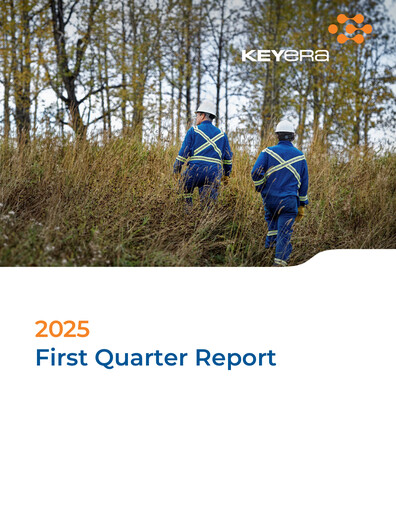 KEYERA

2025
First Quarter Report